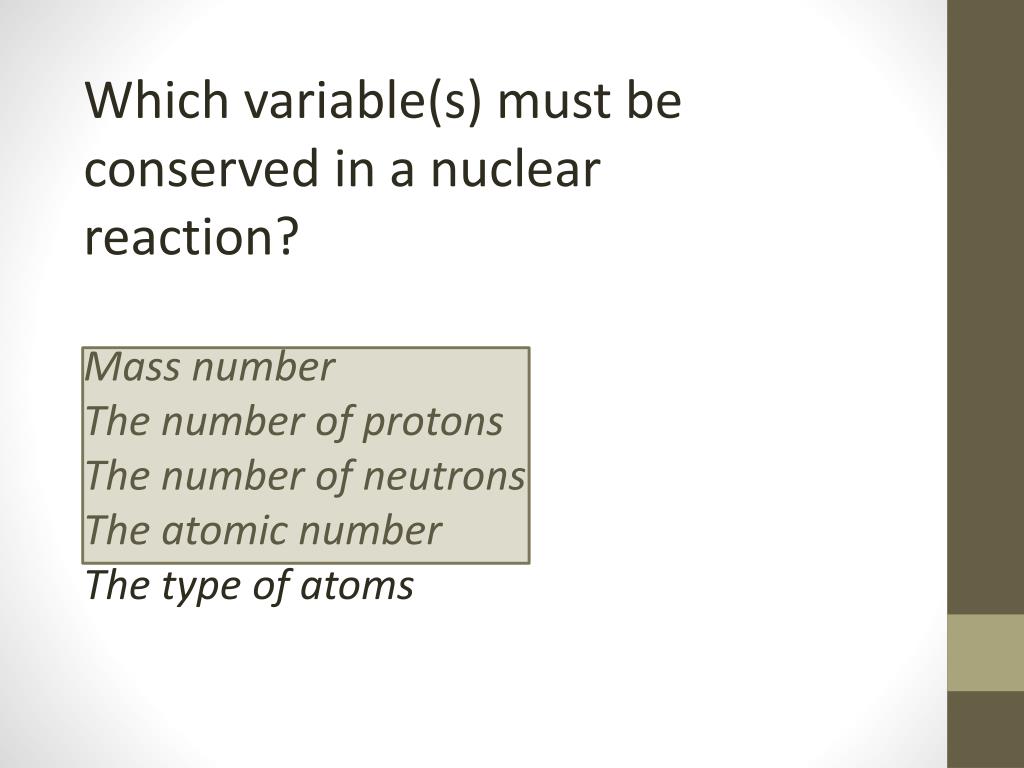 Which variable(s) must be conserved in a nuclear reaction?

Mass number
The number of protons
The number of neutrons
The atomic number
The type of atoms